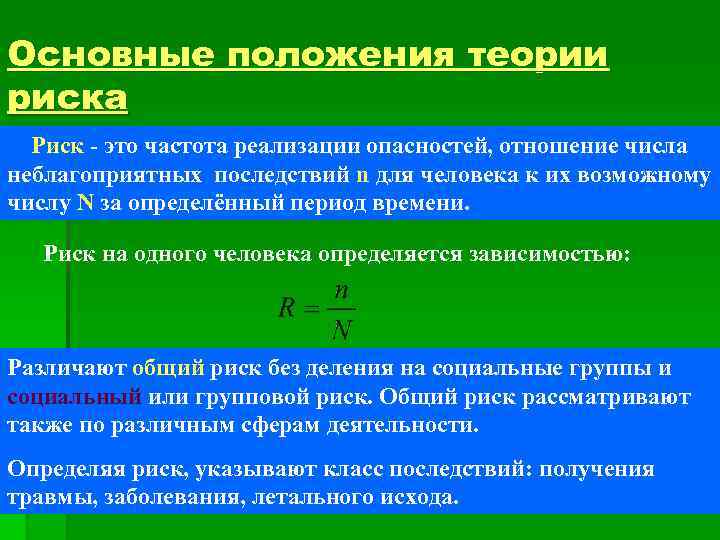 Основные положения теории риска

Риск - это частота реализации опасностей, отношение числа неблагоприятных последствий n для человека к их возможному числу N за определённый период времени.

Риск на одного человека определяется зависимостью:

$R = \frac{n}{N}$

Различают общий риск без деления на социальные группы и социальный или групповой риск. Общий риск рассматривают также по различным сферам деятельности.

Определяя риск, указывают класс последствий: получения травмы, заболевания, летального исхода.